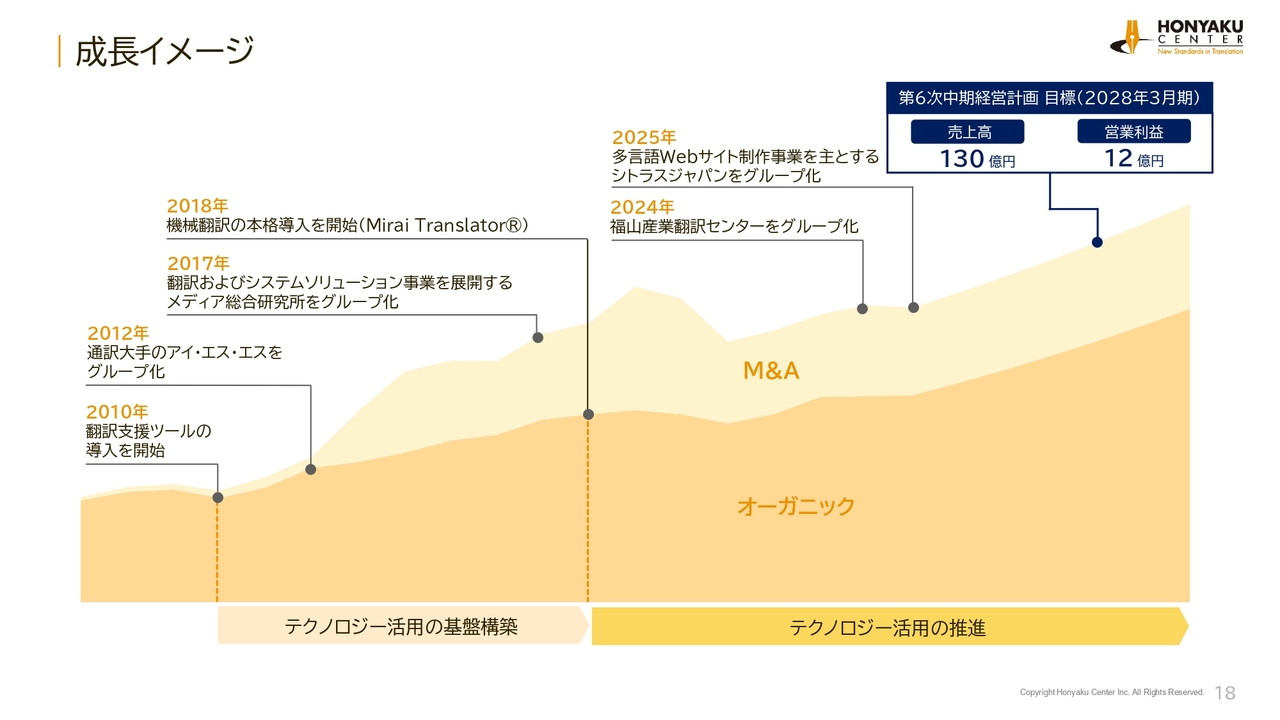 成長イメージ

HONYAKU CENTER
New Standards in Translation

第6次中期経営計画 目標（2028年3月期）

売上高
130 億円

営業利益
12 億円

2025年
多言語Webサイト制作事業を主とするシトラスジャパンをグループ化

2024年
福山産業翻訳センターをグループ化

2018年
機械翻訳の本格導入を開始（Mirai Translator®）

2017年
翻訳およびシステムソリューション事業を展開するメディア総合研究所をグループ化

2012年
通訳大手のアイ・エス・エスをグループ化

2010年
翻訳支援ツールの導入を開始

M&A

オーガニック

テクノロジー活用の基盤構築

テクノロジー活用の推進

Copyright Honyaku Center Inc. All Rights Reserved. 18